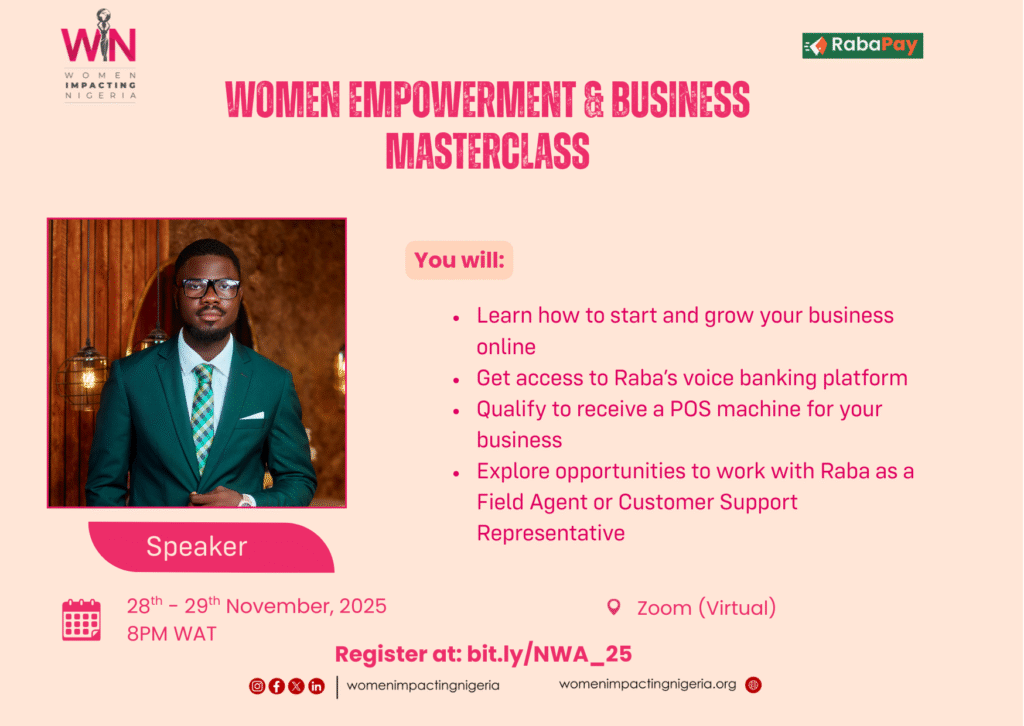 WIN
WOMEN IMPACTING NIGERIA

RabaPay

WOMEN EMPOWERMENT & BUSINESS MASTERCLASS

You will:

- Learn how to start and grow your business online
- Get access to Raba's voice banking platform
- Qualify to receive a POS machine for your business
- Explore opportunities to work with Raba as a Field Agent or Customer Support Representative

Speaker

28$^{th}$ - 29$^{th}$ November, 2025
8PM WAT

Zoom (Virtual)

Register at: bit.ly/NWA_25

womenimpactingnigeria

womenimpactingnigeria.org